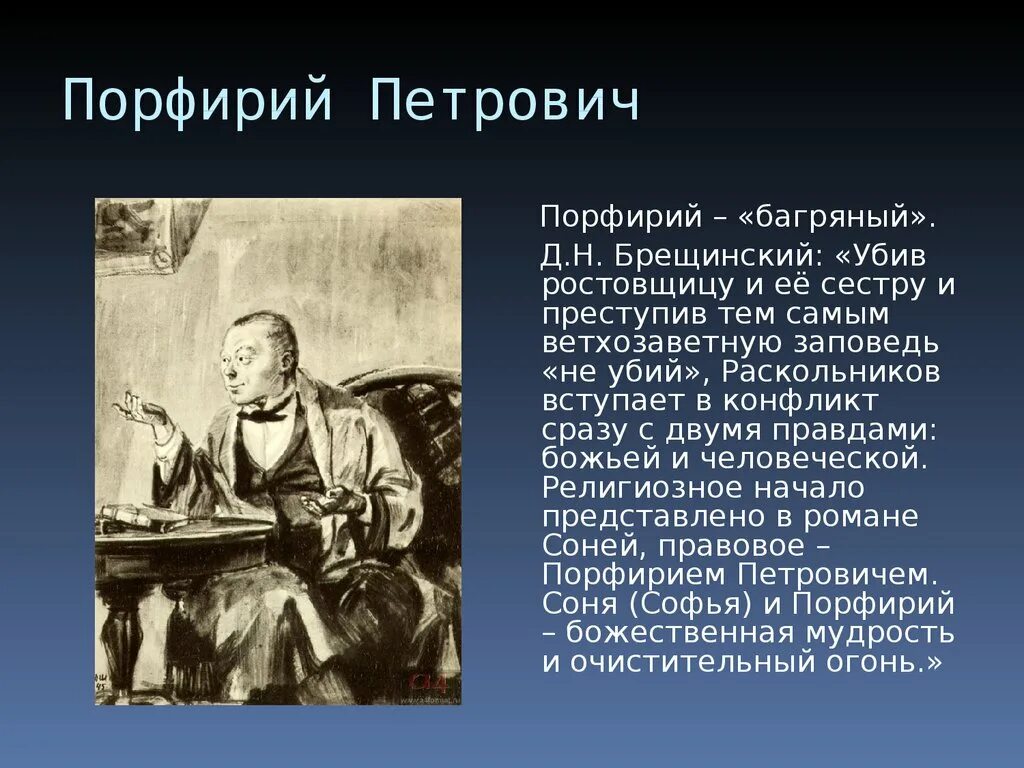 Порфирий Петрович

Порфирий – «багряный».

Д.Н. Брещинский: «Убив ростовщицу и её сестру и преступив тем самым ветхозаветную заповедь «не убий», Раскольников вступает в конфликт сразу с двумя правдами: божьей и человеческой. Религиозное начало представлено в романе Соней, правовое – Порфирием Петровичем. Соня (Софья) и Порфирий – божественная мудрость и очистительный огонь.»